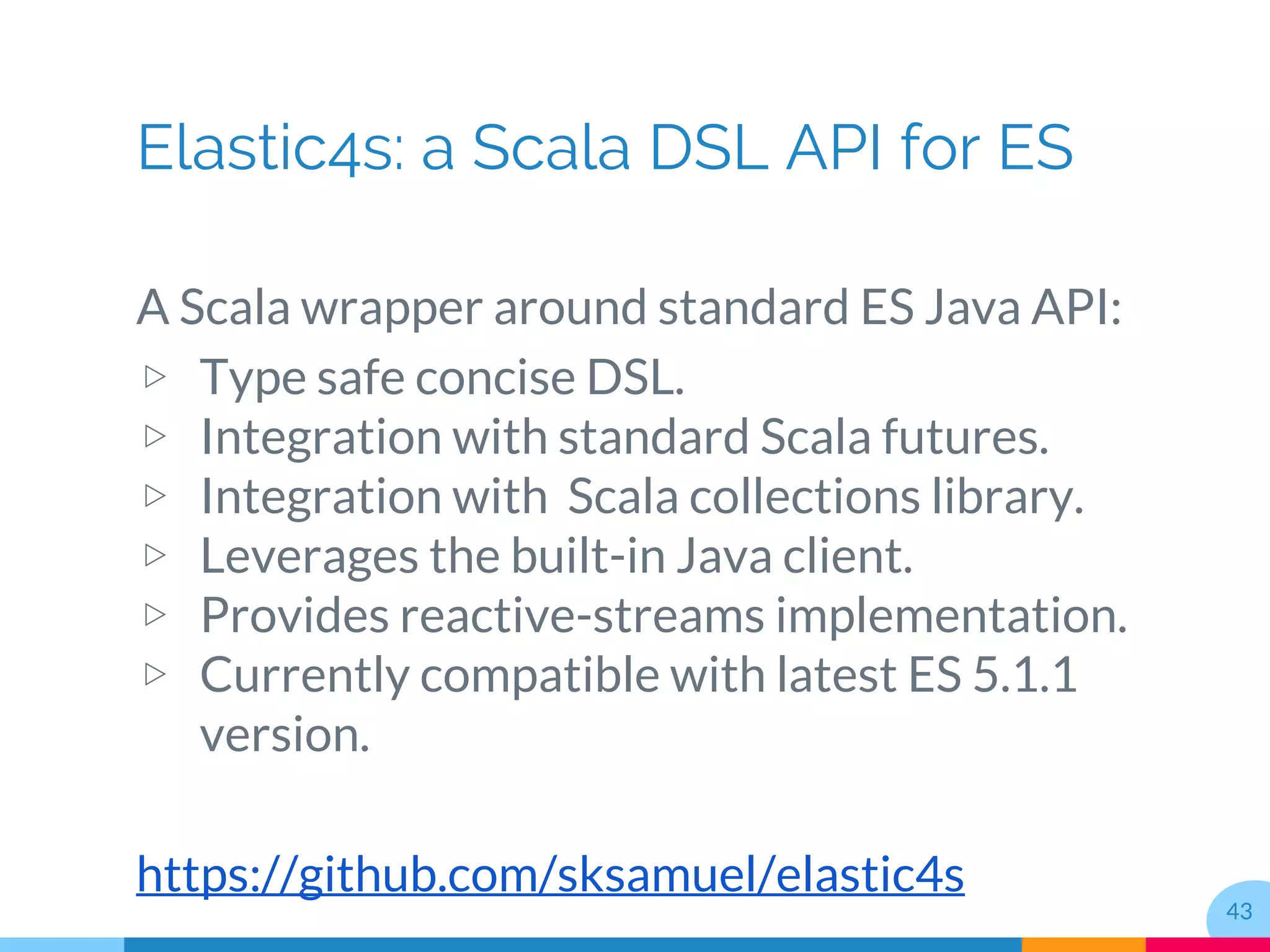 Elastic4s: a Scala DSL API for ES

A Scala wrapper around standard ES Java API:

▷ Type safe concise DSL.
▷ Integration with standard Scala futures.
▷ Integration with  Scala collections library.
▷ Leverages the built-in Java client.
▷ Provides reactive-streams implementation.
▷ Currently compatible with latest ES 5.1.1 version.

https://github.com/sksamuel/elastic4s

43